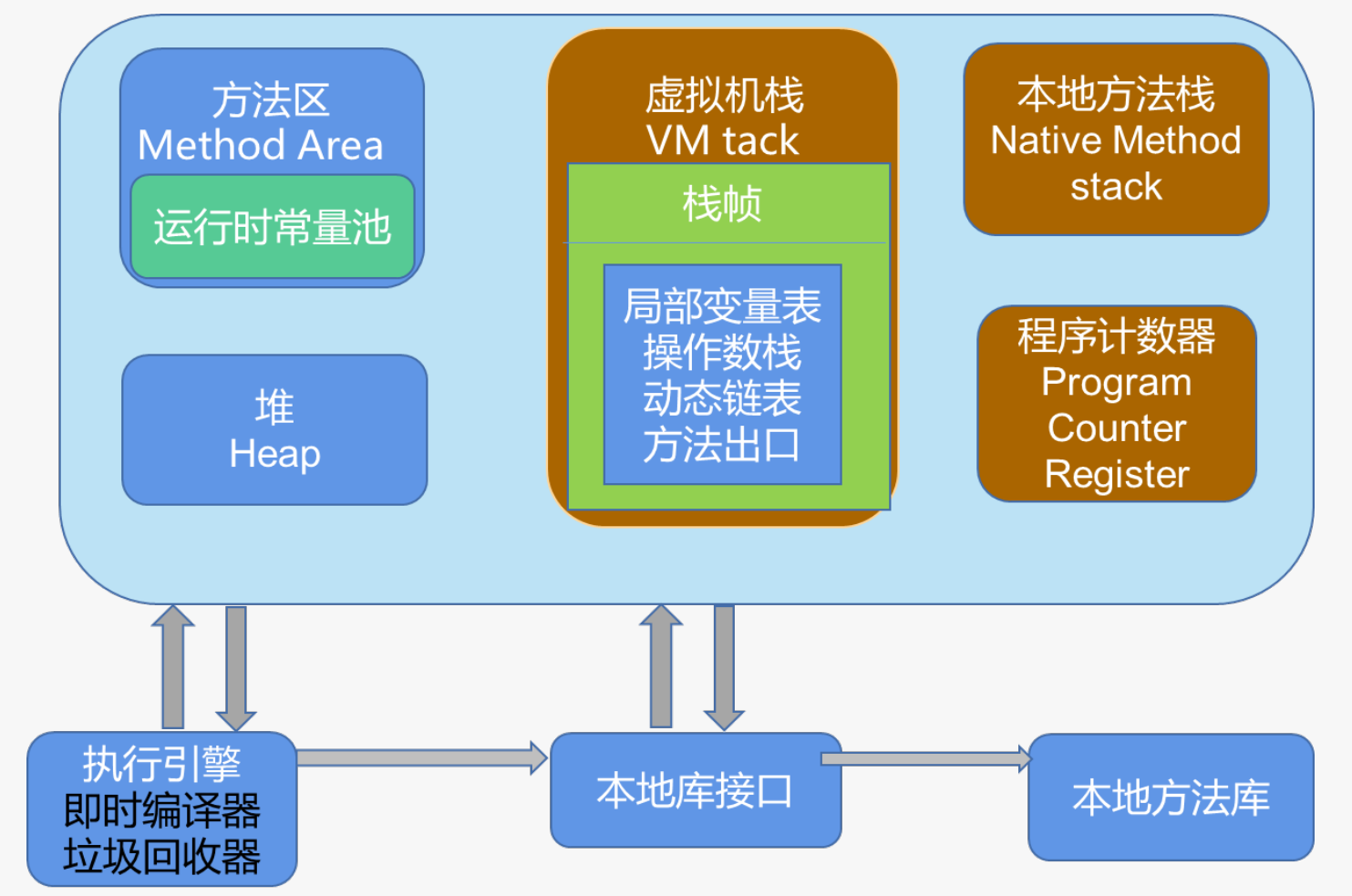 方法区
Method Area

运行时常量池

堆
Heap

虚拟机栈
VM tack

栈帧

局部变量表
操作数栈
动态链表
方法出口

本地方法栈
Native Method stack

程序计数器
Program Counter Register

执行引擎
即时编译器
垃圾回收器

本地库接口

本地方法库